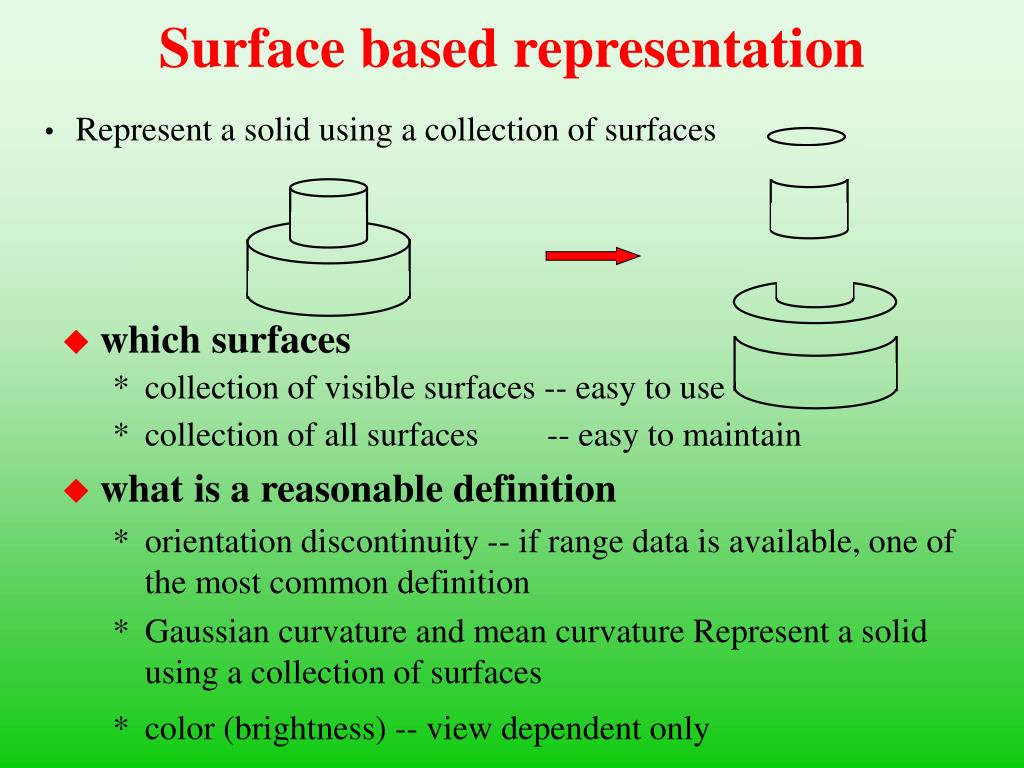 Surface based representation

• Represent a solid using a collection of surfaces

◆ which surfaces

* collection of visible surfaces -- easy to use

* collection of all surfaces -- easy to maintain

◆ what is a reasonable definition

* orientation discontinuity -- if range data is available, one of the most common definition

* Gaussian curvature and mean curvature Represent a solid using a collection of surfaces

* color (brightness) -- view dependent only